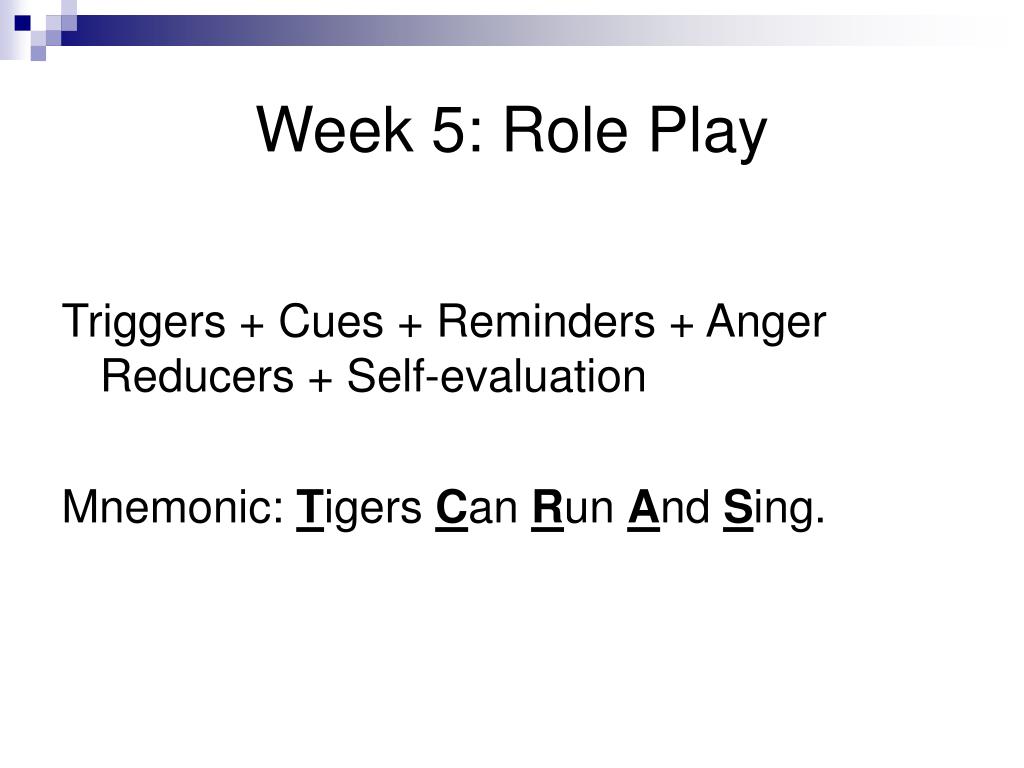 Week 5: Role Play

Triggers + Cues + Reminders + Anger Reducers + Self-evaluation

Mnemonic: Tigers Can Run And Sing.